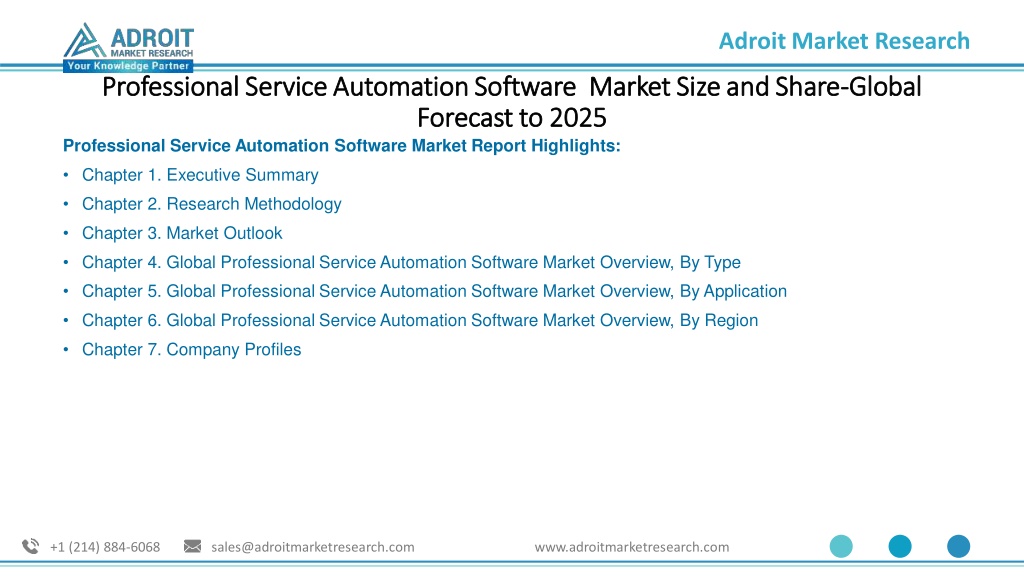 ADROIT MARKET RESEARCH
Your Knowledge Partner

Adroit Market Research

Professional Service Automation Software Market Size and Share-Global Forecast to 2025

Professional Service Automation Software Market Report Highlights:

• Chapter 1. Executive Summary
• Chapter 2. Research Methodology
• Chapter 3. Market Outlook
• Chapter 4. Global Professional Service Automation Software Market Overview, By Type
• Chapter 5. Global Professional Service Automation Software Market Overview, By Application
• Chapter 6. Global Professional Service Automation Software Market Overview, By Region
• Chapter 7. Company Profiles

+1 (214) 884-6068 sales@adroitmarketresearch.com www.adroitmarketresearch.com